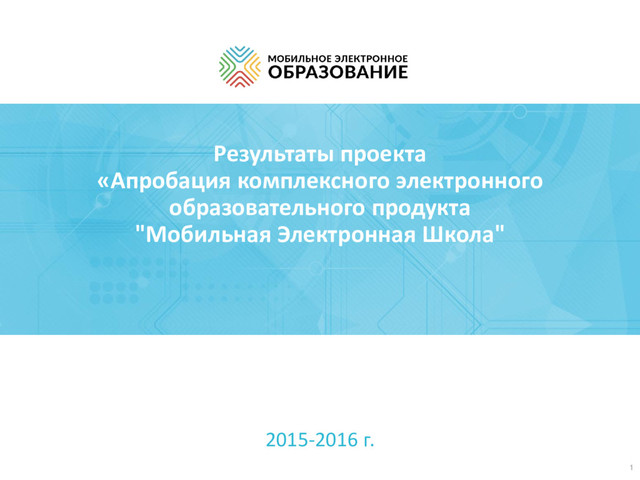 МОБИЛЬНОЕ ЭЛЕКТРОННОЕ
ОБРАЗОВАНИЕ

Результаты проекта
«Апробация комплексного электронного образовательного продукта "Мобильная Электронная Школа"

2015-2016 г.

1